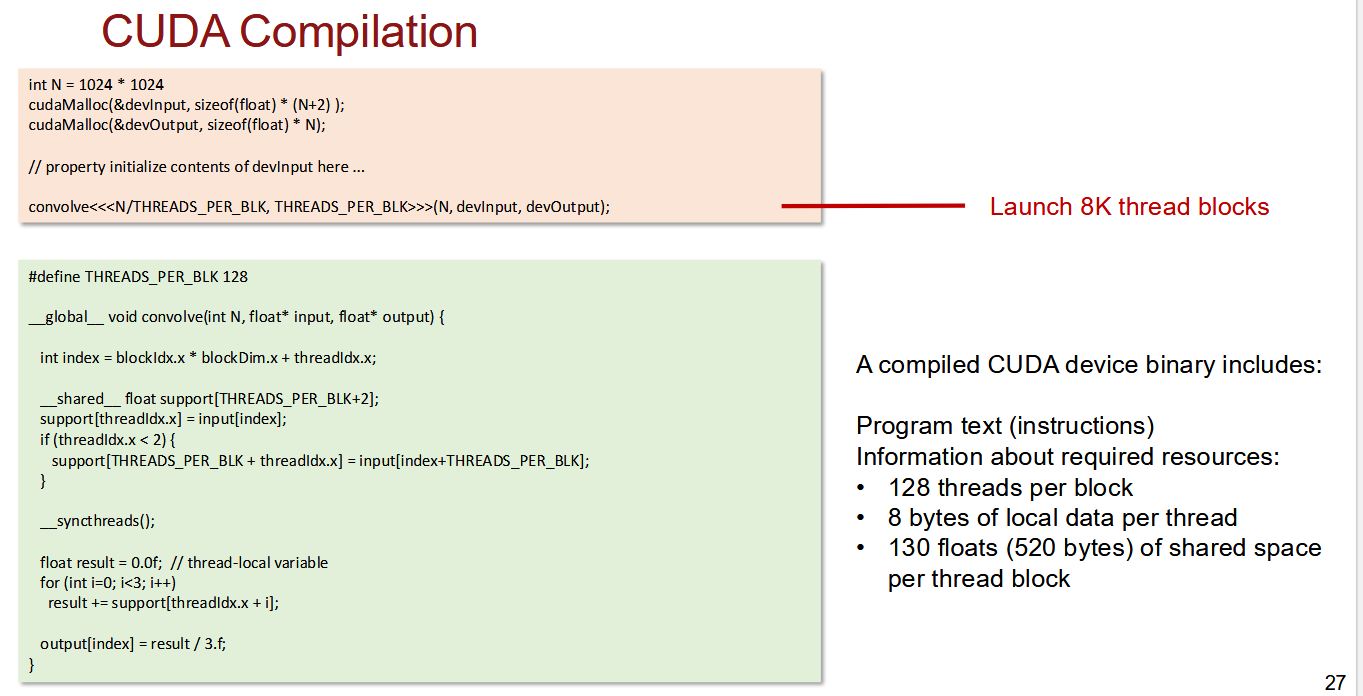 CUDA Compilation

int N = 1024 * 1024
cudaMalloc(&devInput, sizeof(float) * (N+2) );
cudaMalloc(&devOutput, sizeof(float) * N);

// property initialize contents of devInput here ...

convolve<<<N/THREADS_PER_BLK, THREADS_PER_BLK>>>(N, devInput, devOutput);

Launch 8K thread blocks

#define THREADS_PER_BLK 128

__global__ void convolve(int N, float* input, float* output) {

int index = blockIdx.x * blockDim.x + threadIdx.x;

__shared__ float support[THREADS_PER_BLK+2];
support[threadIdx.x] = input[index];
if (threadIdx.x < 2) {
support[THREADS_PER_BLK + threadIdx.x] = input[index+THREADS_PER_BLK];
}

__syncthreads();

float result = 0.0f; // thread-local variable
for (int i=0; i<3; i++)
result += support[threadIdx.x + i];

output[index] = result / 3.f;
}

A compiled CUDA device binary includes:

Program text (instructions)
Information about required resources:
• 128 threads per block
• 8 bytes of local data per thread
• 130 floats (520 bytes) of shared space per thread block

27